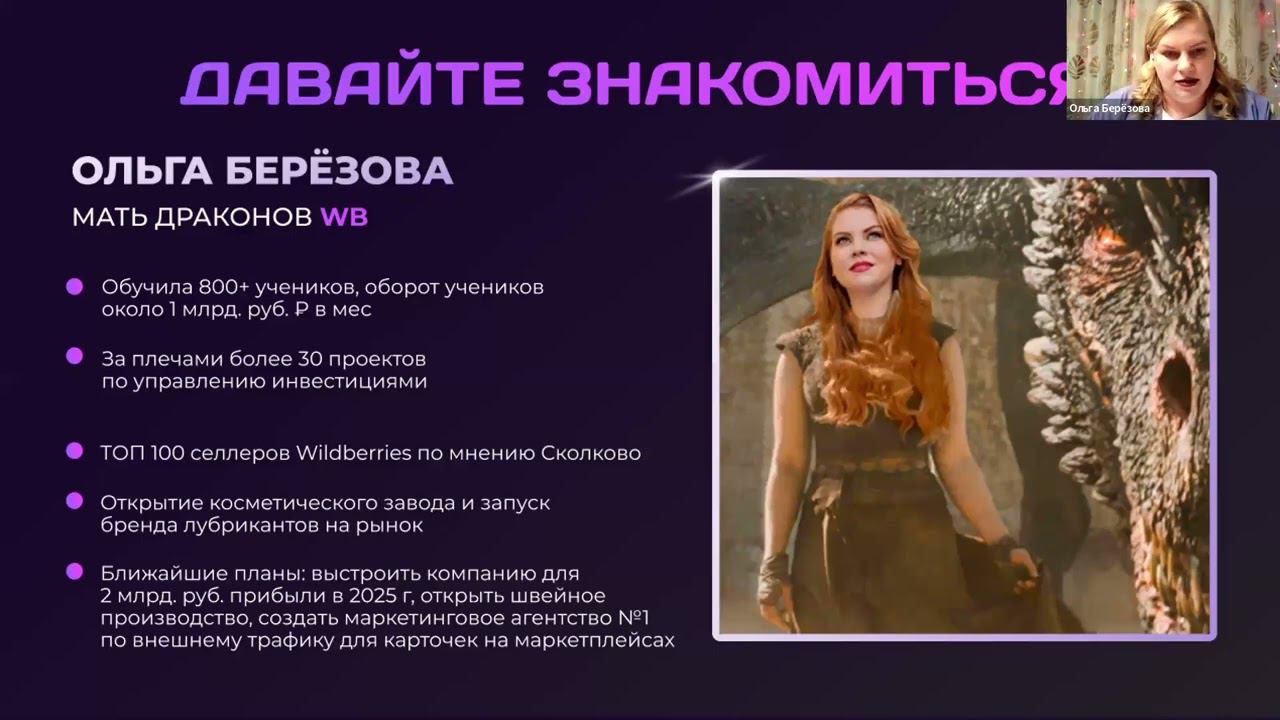 ДАВАЙТЕ ЗНАКОМИТЬСЯ

Ольга Берёзова

ОЛЬГА БЕРЁЗОВА
МАТЬ ДРАКОНОВ WB

Обучила 800+ учеников, оборот учеников около 1 млрд. руб. ₽ в мес

За плечами более 30 проектов по управлению инвестициями

ТОП 100 селлеров Wildberries по мнению Сколково

Открытие косметического завода и запуск бренда лубрикантов на рынок

Ближайшие планы: выстроить компанию для 2 млрд. руб. прибыли в 2025 г, открыть швейное производство, создать маркетинговое агентство №1 по внешнему трафику для карточек на маркетплейсах